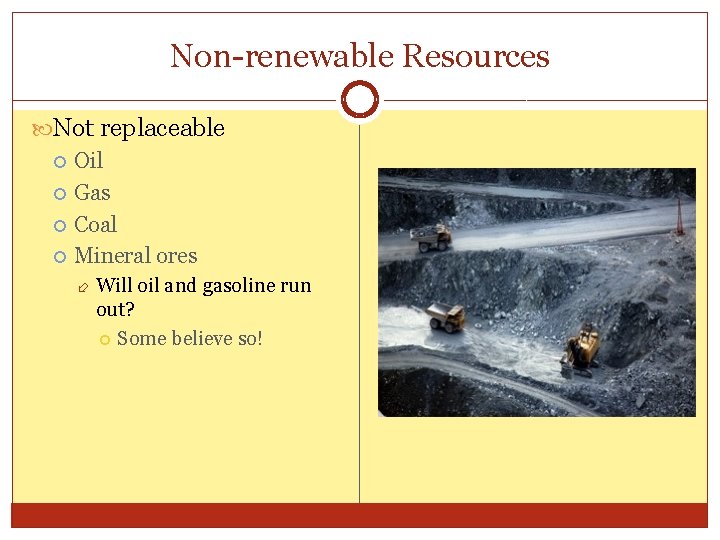 Non-renewable Resources

Not replaceable

Oil

Gas

Coal

Mineral ores

Will oil and gasoline run out?

Some believe so!